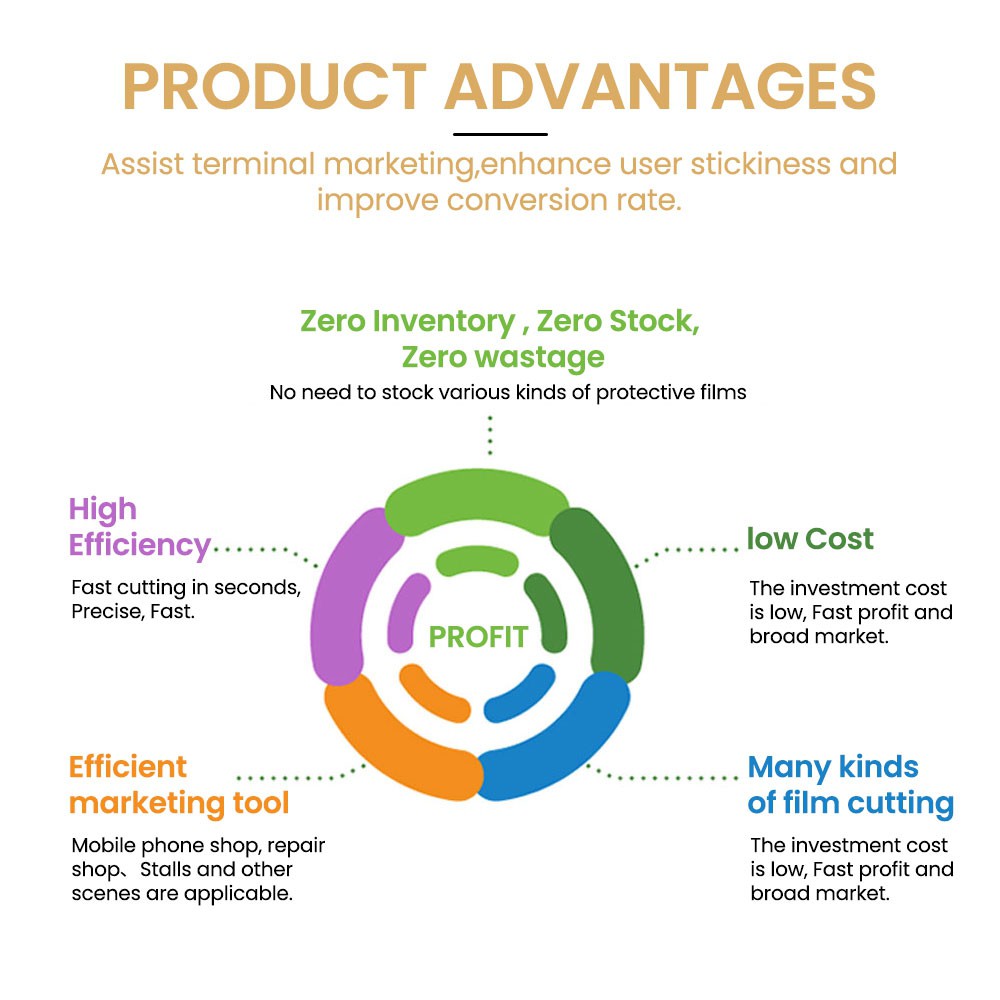 PRODUCT ADVANTAGES

Assist terminal marketing,enhance user stickiness and improve conversion rate.

Zero Inventory , Zero Stock, Zero wastage

No need to stock various kinds of protective films

High Efficiency

Fast cutting in seconds, Precise, Fast.

PROFIT

low Cost

The investment cost is low, Fast profit and broad market.

Efficient marketing tool

Mobile phone shop, repair shop、Stalls and other scenes are applicable.

Many kinds of film cutting

The investment cost is low, Fast profit and broad market.